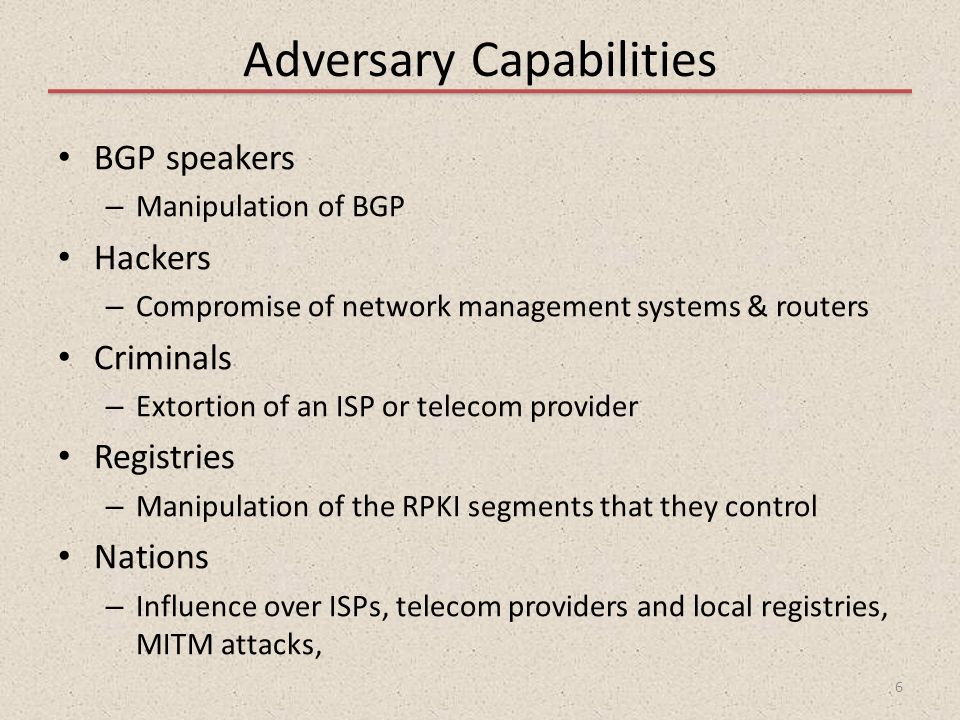 Adversary Capabilities

• BGP speakers
  – Manipulation of BGP
• Hackers
  – Compromise of network management systems & routers
• Criminals
  – Extortion of an ISP or telecom provider
• Registries
  – Manipulation of the RPKI segments that they control
• Nations
  – Influence over ISPs, telecom providers and local registries, MITM attacks,

6